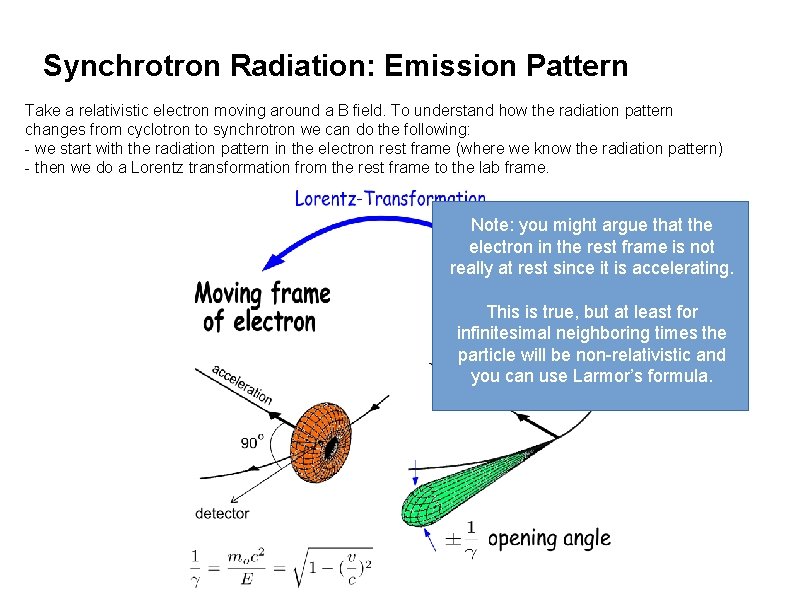 Synchrotron Radiation: Emission Pattern

Take a relativistic electron moving around a B field. To understand how the radiation pattern changes from cyclotron to synchrotron we can do the following:
- we start with the radiation pattern in the electron rest frame (where we know the radiation pattern)
- then we do a Lorentz transformation from the rest frame to the lab frame.

Lorentz-Transformation

Note: you might argue that the electron in the rest frame is not really at rest since it is accelerating.

This is true, but at least for infinitesimal neighboring times the particle will be non-relativistic and you can use Larmor's formula.

Moving frame of electron

acceleration

90°

detector

$\pm\frac{1}{\gamma}$ opening angle

$\frac{1}{\gamma} = \frac{m_o c^2}{E} = \sqrt{1-(\frac{v}{c})^2}$